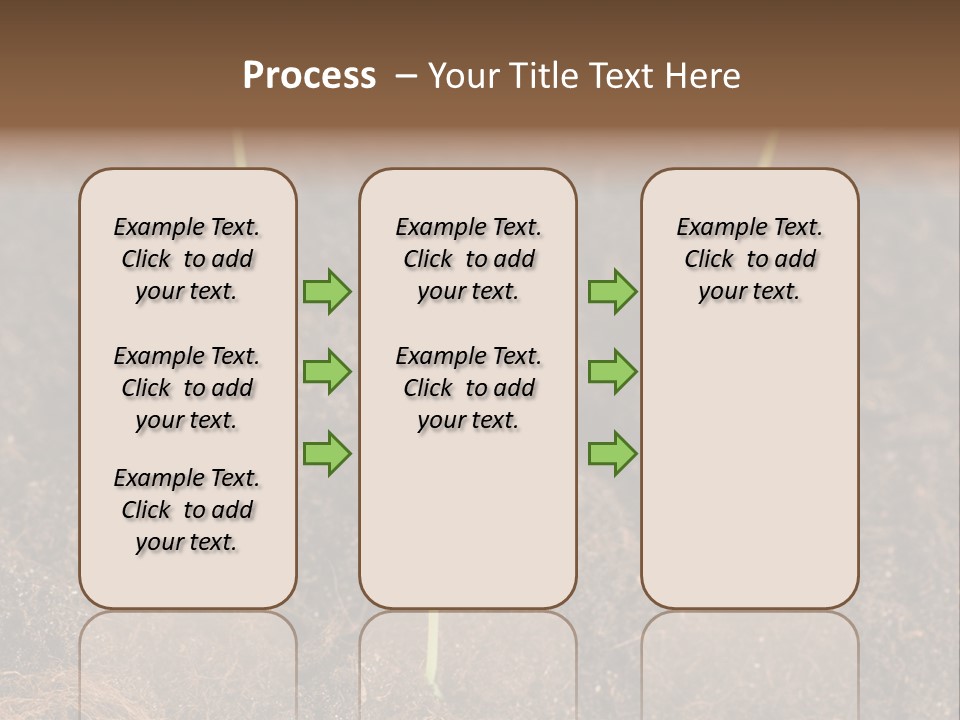 Process – Your Title Text Here

Example Text. Click to add your text.

Example Text. Click to add your text.

Example Text. Click to add your text.

Example Text. Click to add your text.

Example Text. Click to add your text.

Example Text. Click to add your text.